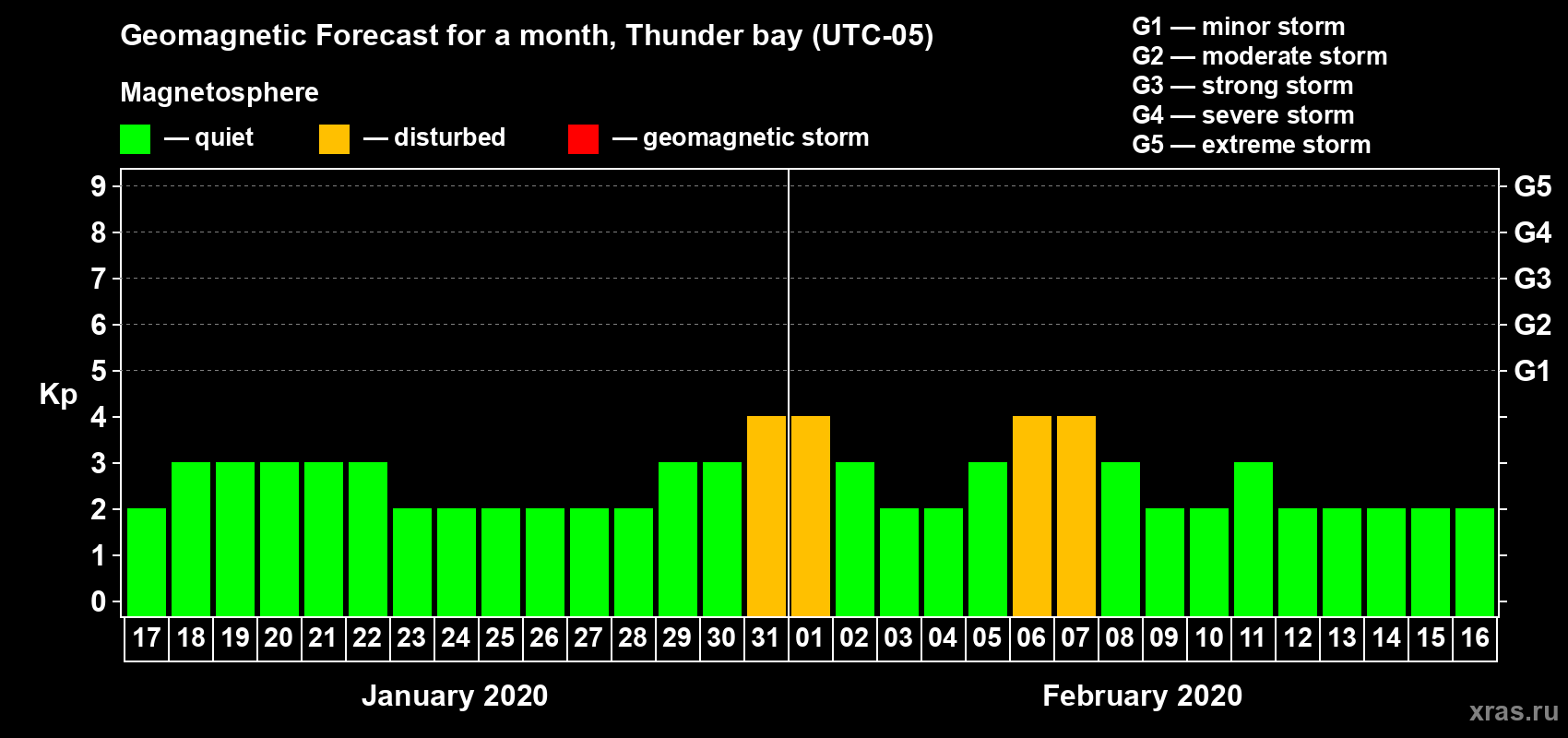 Geomagnetic Forecast for a month, Thunder bay (UTC-05)

Magnetosphere

— quiet — disturbed — geomagnetic storm

G1 — minor storm
G2 — moderate storm
G3 — strong storm
G4 — severe storm
G5 — extreme storm

Kp

9
8
7
6
5
4
3
2
1
0

G5
G4
G3
G2
G1

17 18 19 20 21 22 23 24 25 26 27 28 29 30 31 01 02 03 04 05 06 07 08 09 10 11 12 13 14 15 16

January 2020

February 2020

xras.ru